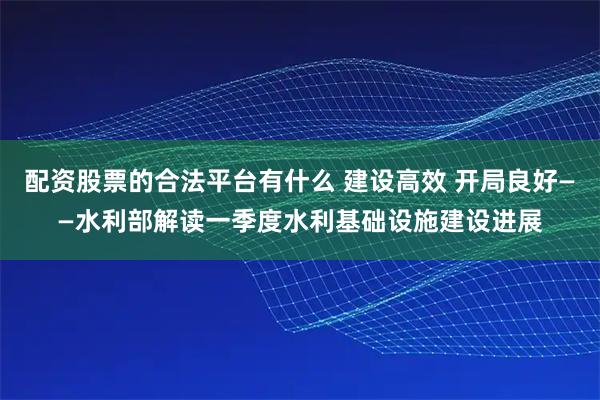 配资股票的合法平台有什么 建设高效 开局良好——水利部解读一季度水利基础设施建设进展